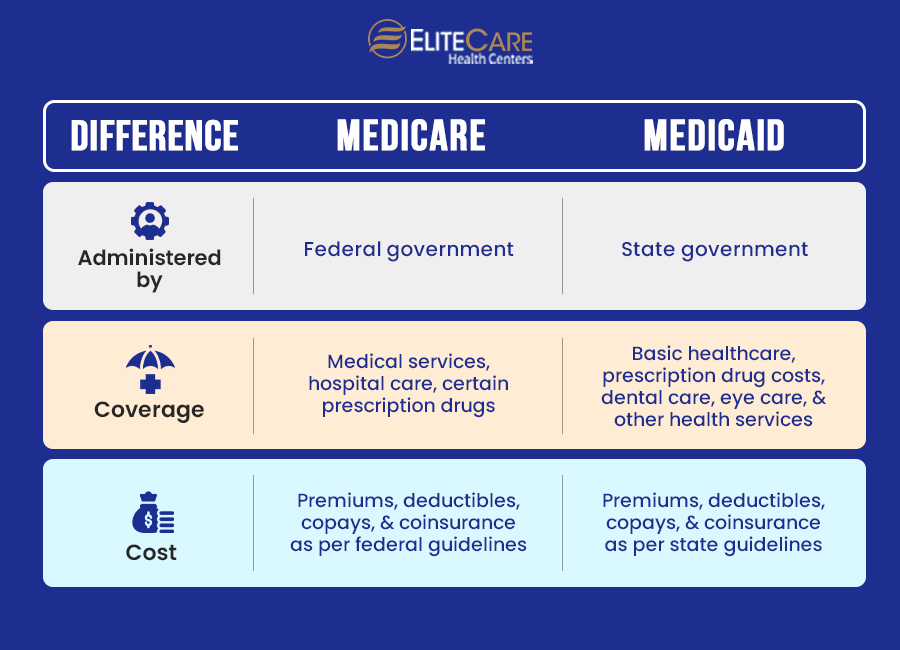 ELITECARE
Health Centers

| DIFFERENCE | MEDICARE | MEDICAID |
|---|---|---|
| Administered by | Federal government | State government |
| Coverage | Medical services, hospital care, certain prescription drugs | Basic healthcare, prescription drug costs, dental care, eye care, & other health services |
| Cost | Premiums, deductibles, copays, & coinsurance as per federal guidelines | Premiums, deductibles, copays, & coinsurance as per state guidelines |